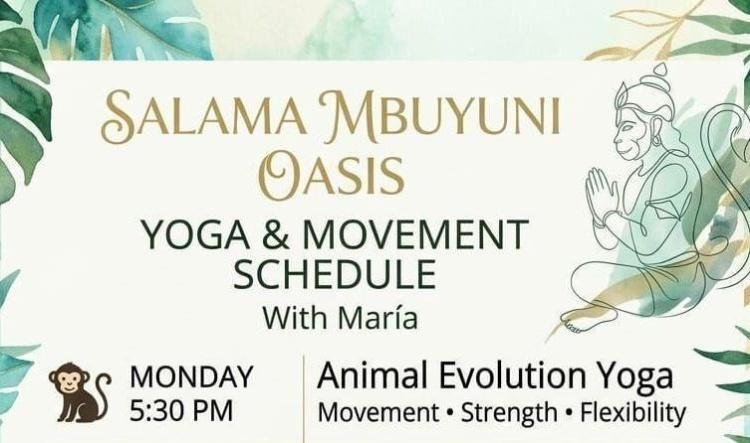 SALAMA MBUYUNI OASIS

YOGA & MOVEMENT SCHEDULE

With María

MONDAY
5:30 PM

Animal Evolution Yoga
Movement • Strength • Flexibility